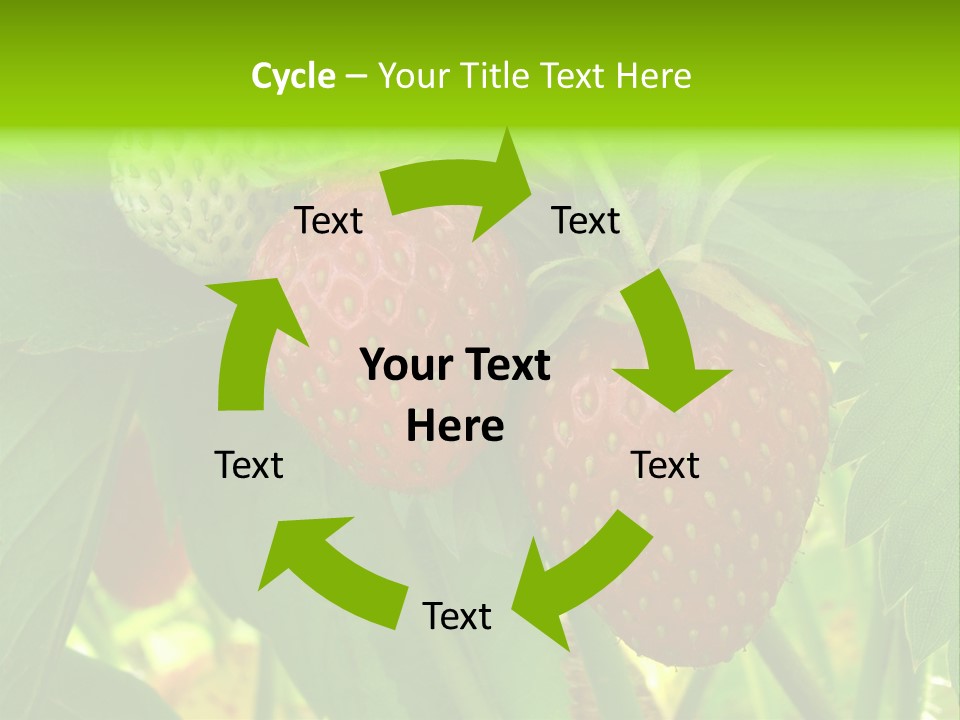 Cycle – Your Title Text Here

Text

Text

Your Text Here

Text

Text

Text